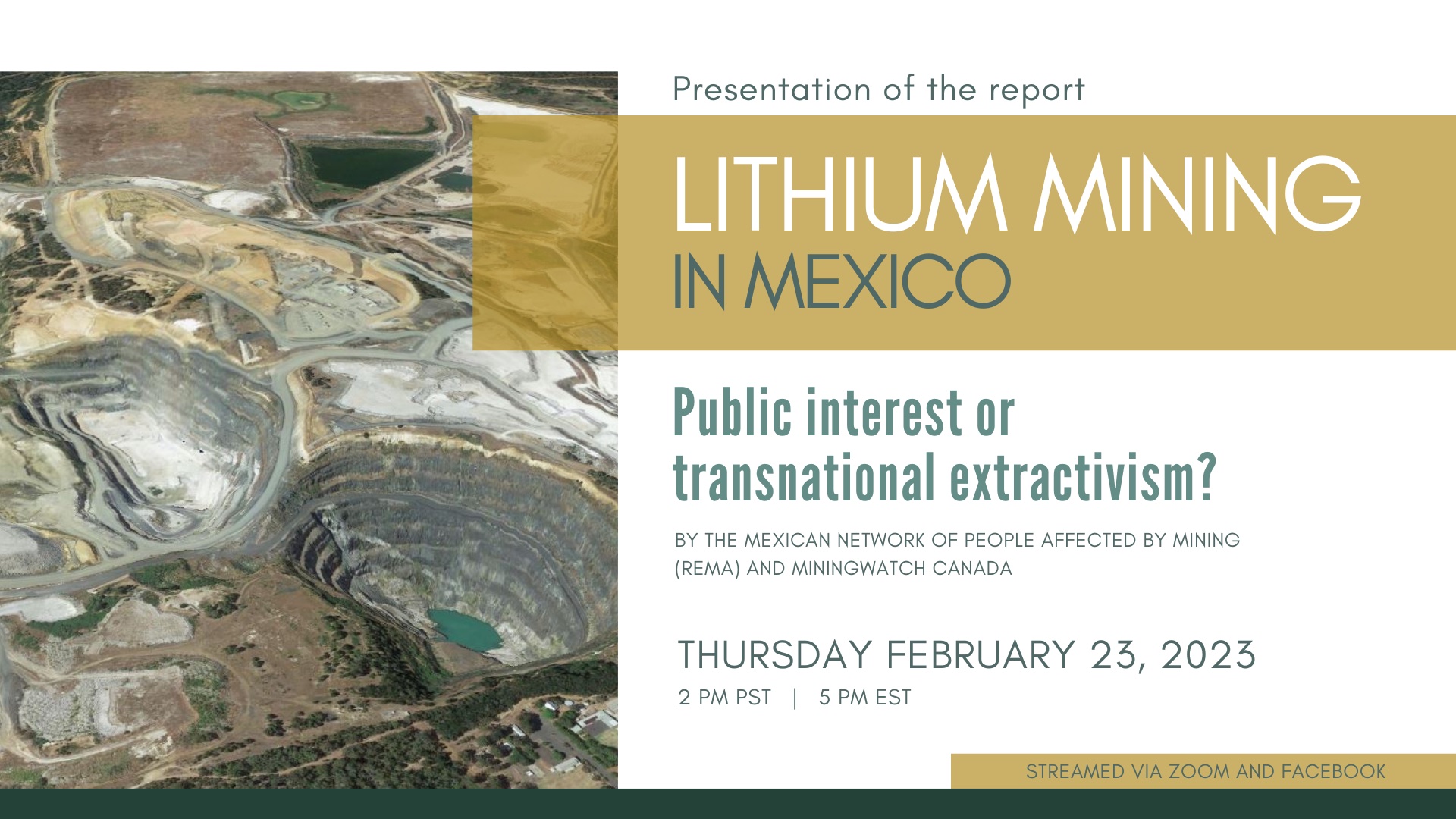 Presentation of the report

LITHIUM MINING
IN MEXICO

Public interest or transnational extractivism?

BY THE MEXICAN NETWORK OF PEOPLE AFFECTED BY MINING (REMA) AND MININGWATCH CANADA

THURSDAY FEBRUARY 23, 2023
2 PM PST | 5 PM EST

STREAMED VIA ZOOM AND FACEBOOK